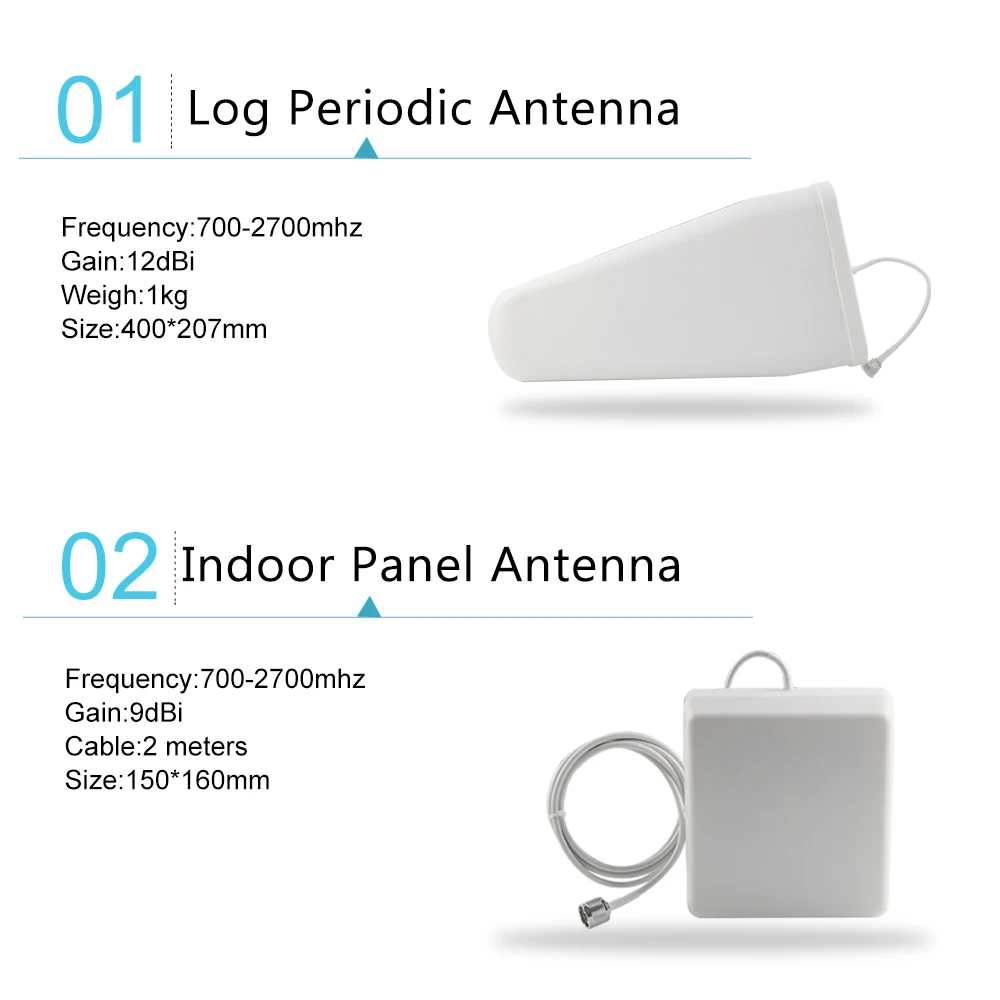 01 Log Periodic Antenna

Frequency:700-2700mhz
Gain:12dBi
Weigh:1kg
Size:400*207mm

02 Indoor Panel Antenna

Frequency:700-2700mhz
Gain:9dBi
Cable:2 meters
Size:150*160mm